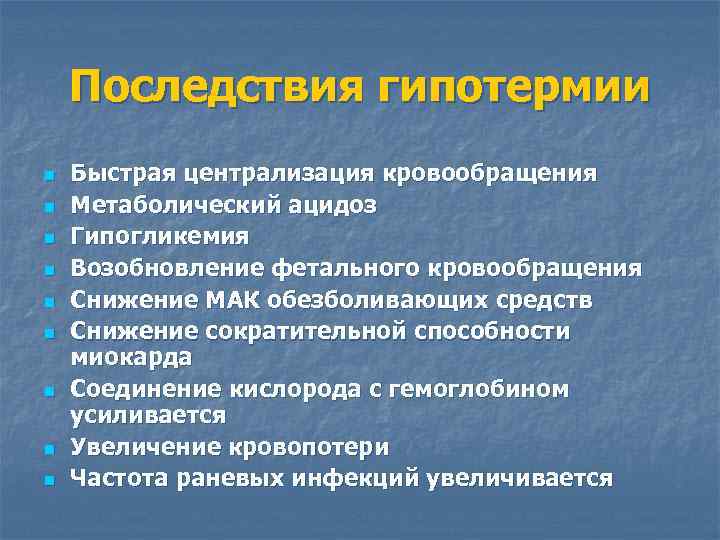 Последствия гипотермии

- Быстрая централизация кровообращения
- Метаболический ацидоз
- Гипогликемия
- Возобновление фетального кровообращения
- Снижение МАК обезболивающих средств
- Снижение сократительной способности миокарда
- Соединение кислорода с гемоглобином усиливается
- Увеличение кровопотери
- Частота раневых инфекций увеличивается